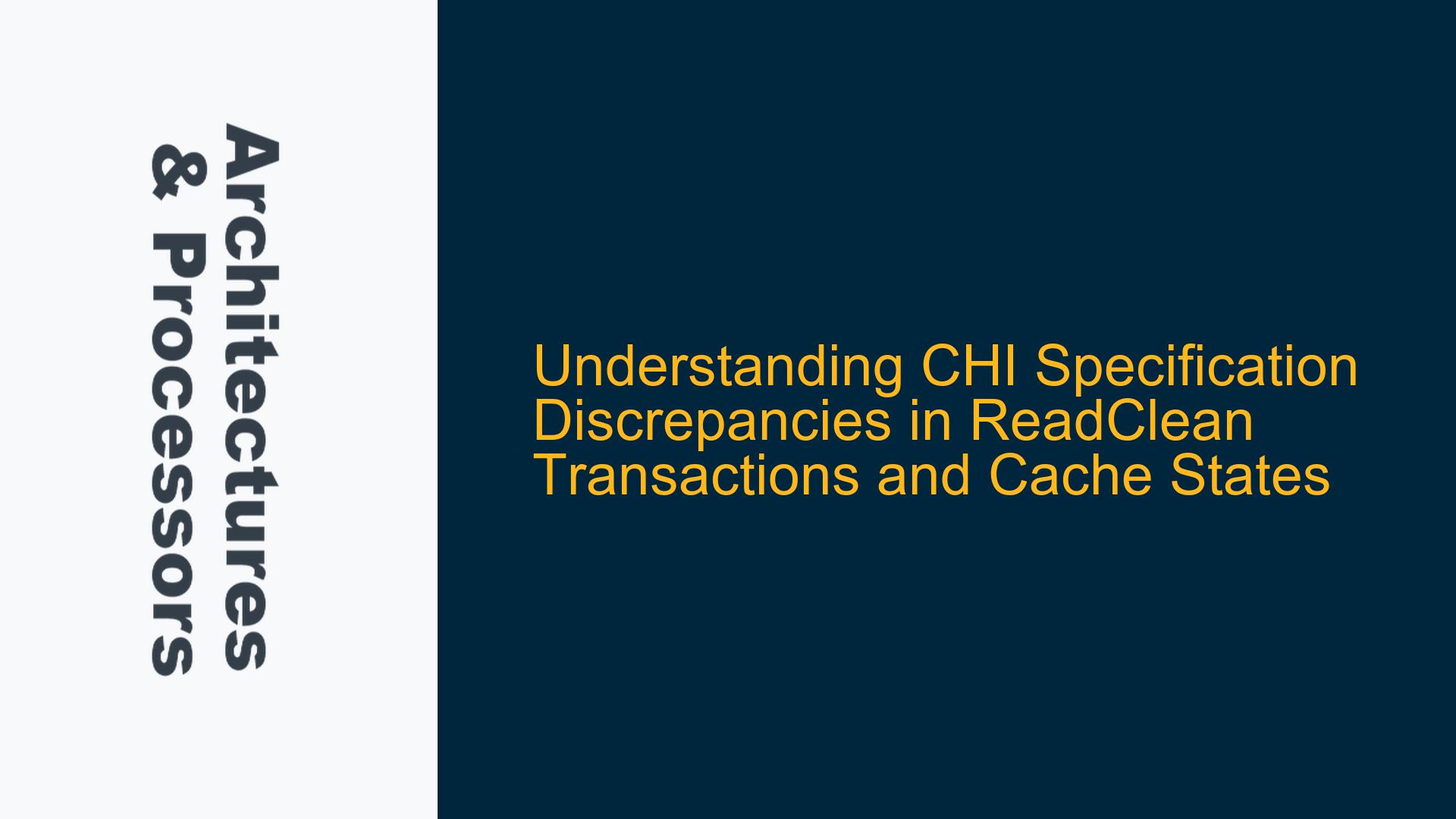 Architectures & Processors

Understanding CHI Specification Discrepancies in ReadClean Transactions and Cache States